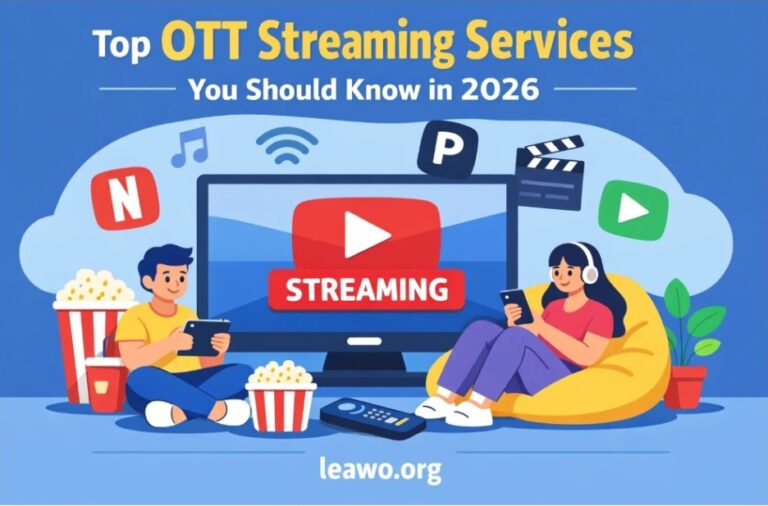 Top OTT Streaming Services
You Should Know in 2026

N

P

STREAMING

leawo.org